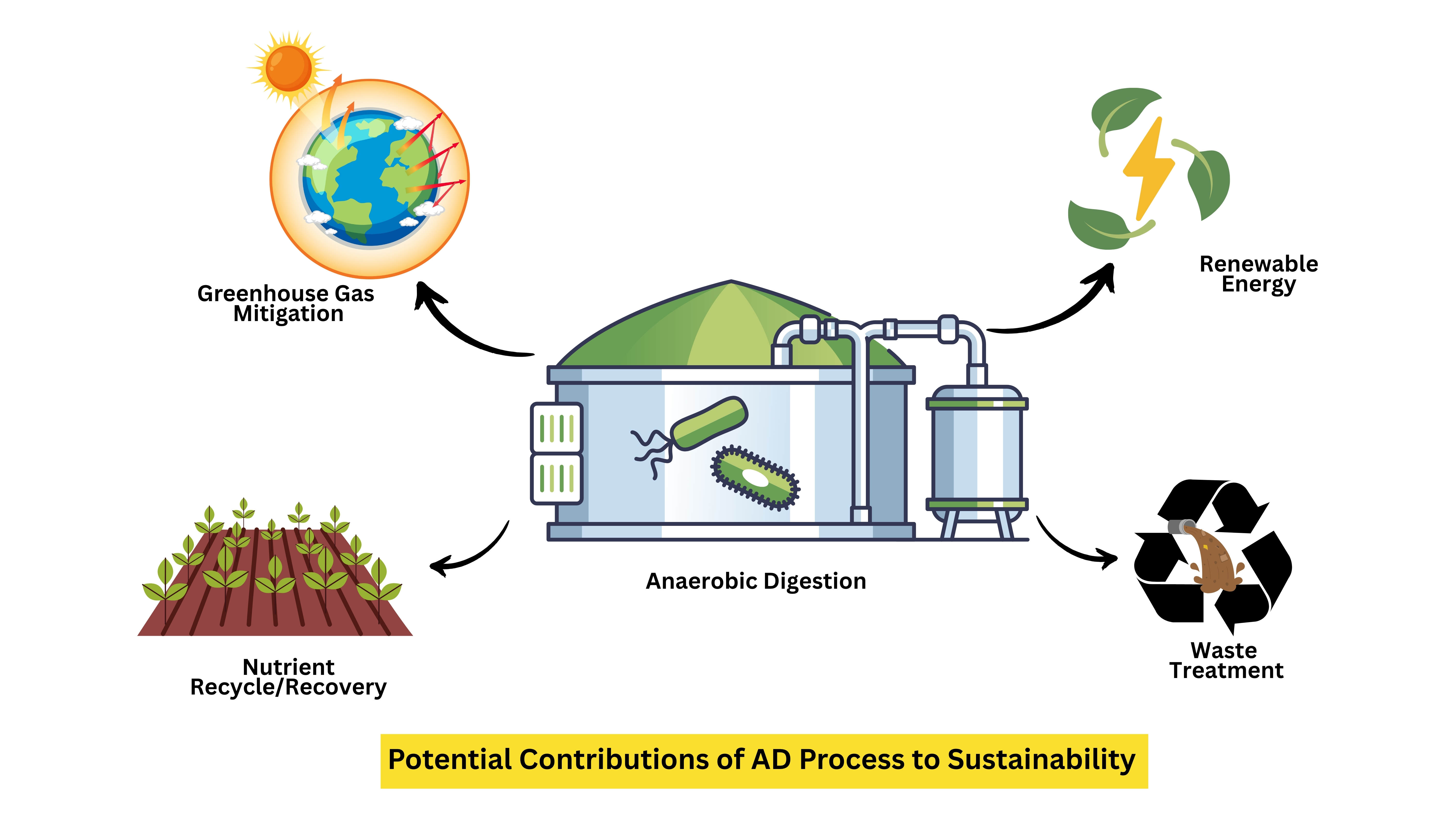 Greenhouse Gas Mitigation

Renewable Energy

Anaerobic Digestion

Nutrient Recycle/Recovery

Waste Treatment

Potential Contributions of AD Process to Sustainability